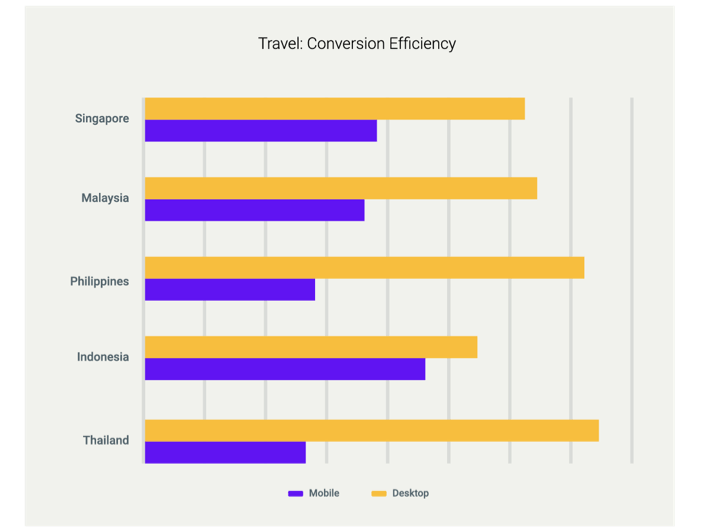 Travel: Conversion Efficiency

Singapore
Malaysia
Philippines
Indonesia
Thailand

Mobile
Desktop